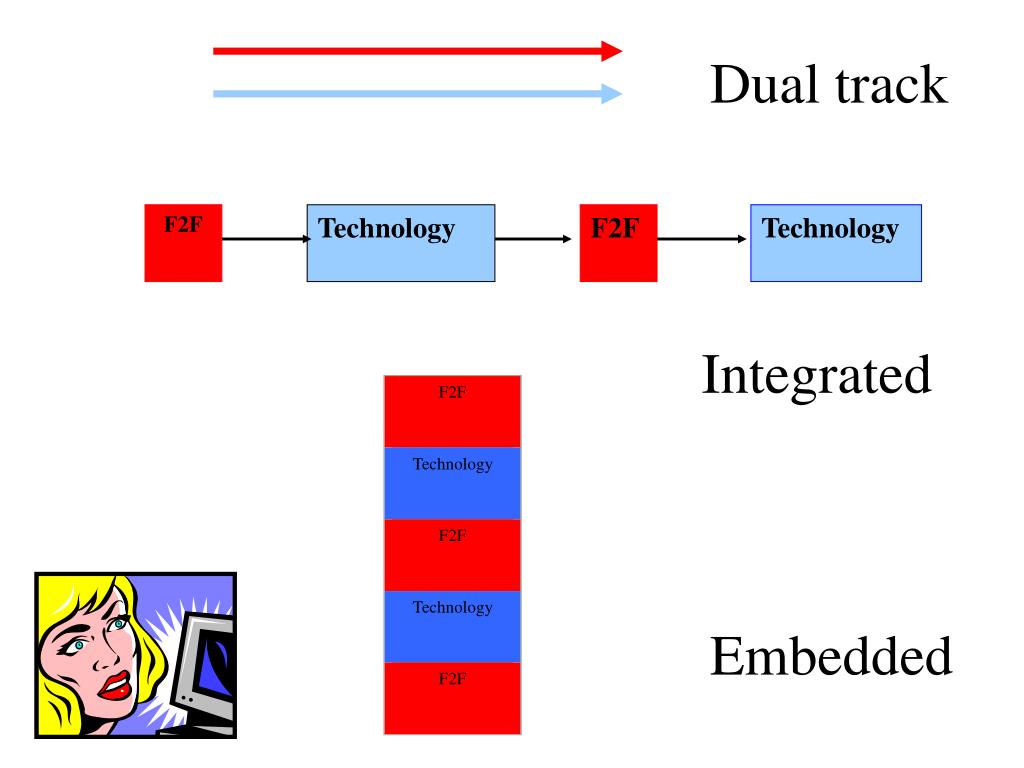 Dual track

F2F

Technology

F2F

Technology

Integrated

F2F

Technology

F2F

Technology

F2F

Embedded